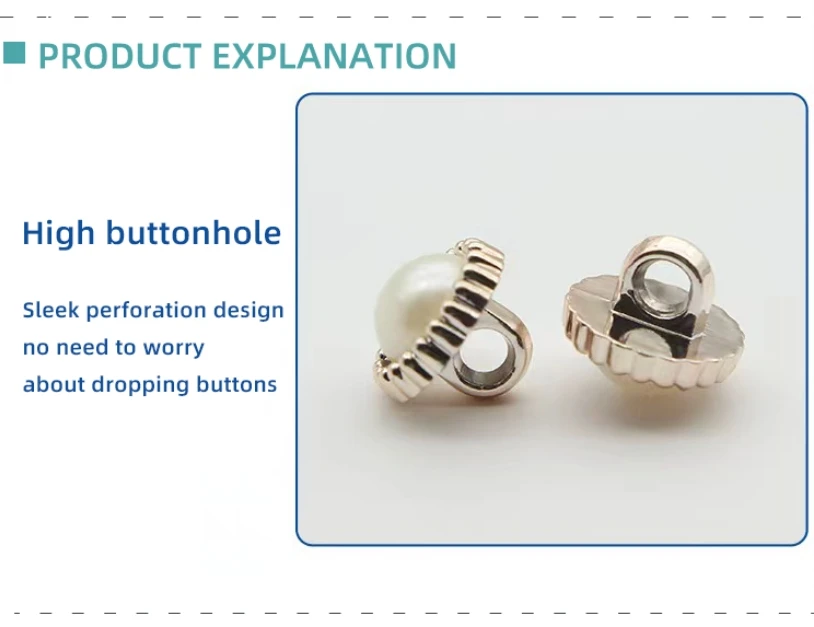 PRODUCT EXPLANATION

High buttonhole

Sleek perforation design no need to worry about dropping buttons